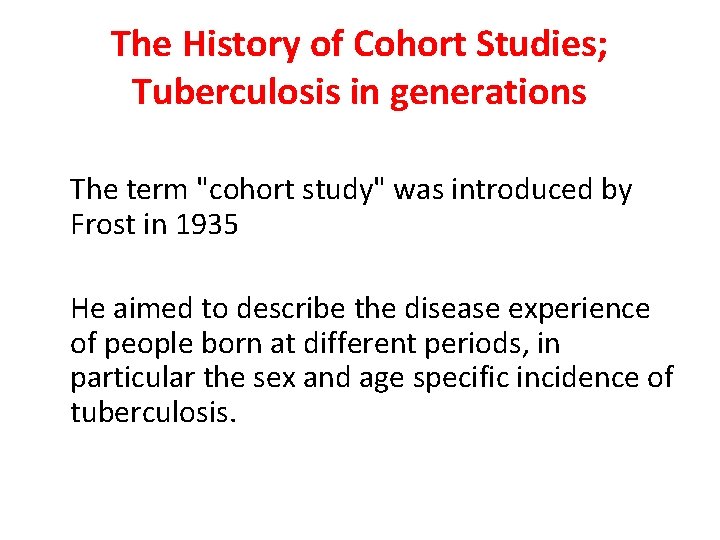 The History of Cohort Studies; Tuberculosis in generations

The term "cohort study" was introduced by Frost in 1935

He aimed to describe the disease experience of people born at different periods, in particular the sex and age specific incidence of tuberculosis.